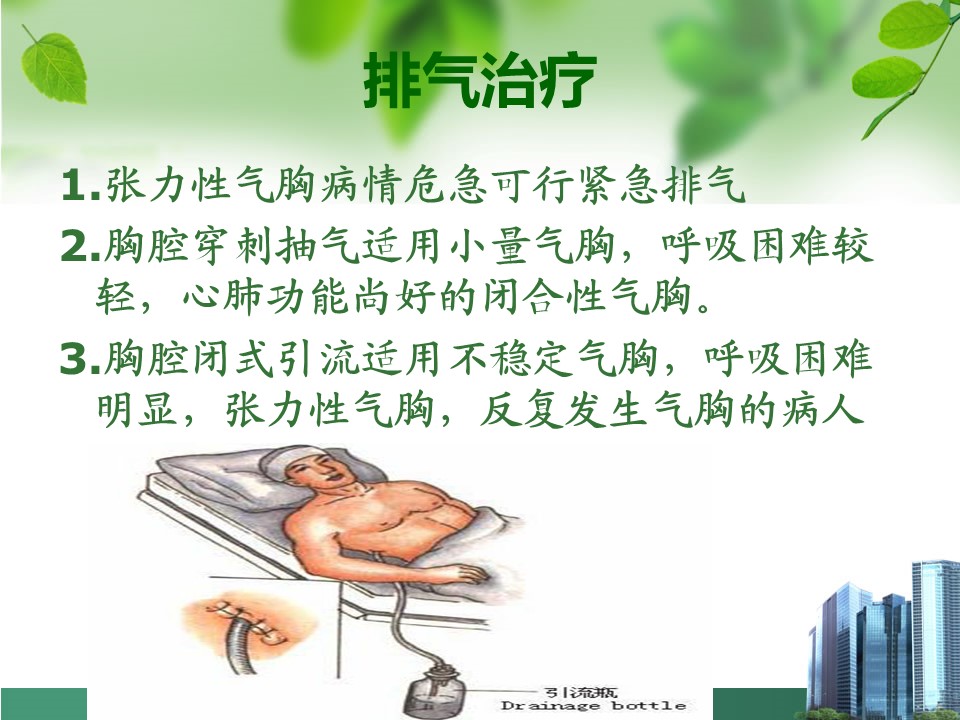 排气治疗

1.张力性气胸病情危急可行紧急排气

2.胸腔穿刺抽气适用小量气胸，呼吸困难较轻，心肺功能尚好的闭合性气胸。

3.胸腔闭式引流适用不稳定气胸，呼吸困难明显，张力性气胸，反复发生气胸的病人

引流瓶
Drainage bottle